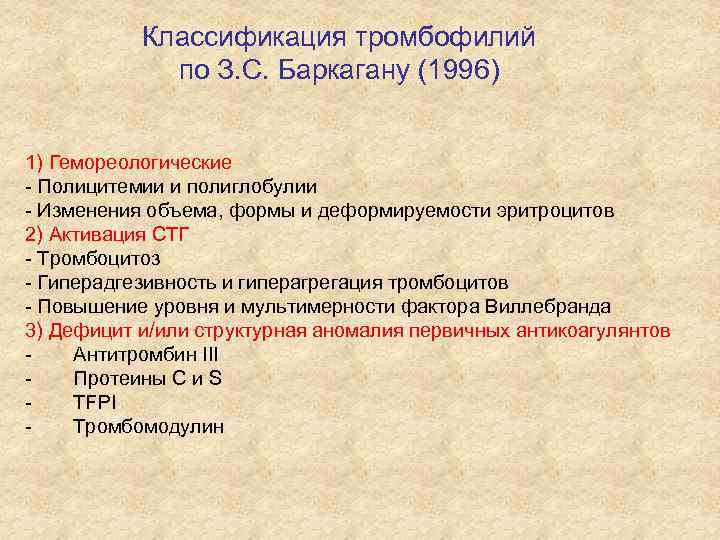 Классификация тромбофилий по З.С. Баркагану (1996)

1) Гемореологические
- Полицитемии и полиглобулии
- Изменения объема, формы и деформируемости эритроцитов
2) Активация СТГ
- Тромбоцитоз
- Гиперадгезивность и гиперагрегация тромбоцитов
- Повышение уровня и мультимерности фактора Виллебранда
3) Дефицит и/или структурная аномалия первичных антикоагулянтов
- Антитромбин III
- Протеины C и S
- TFPI
- Тромбомодулин